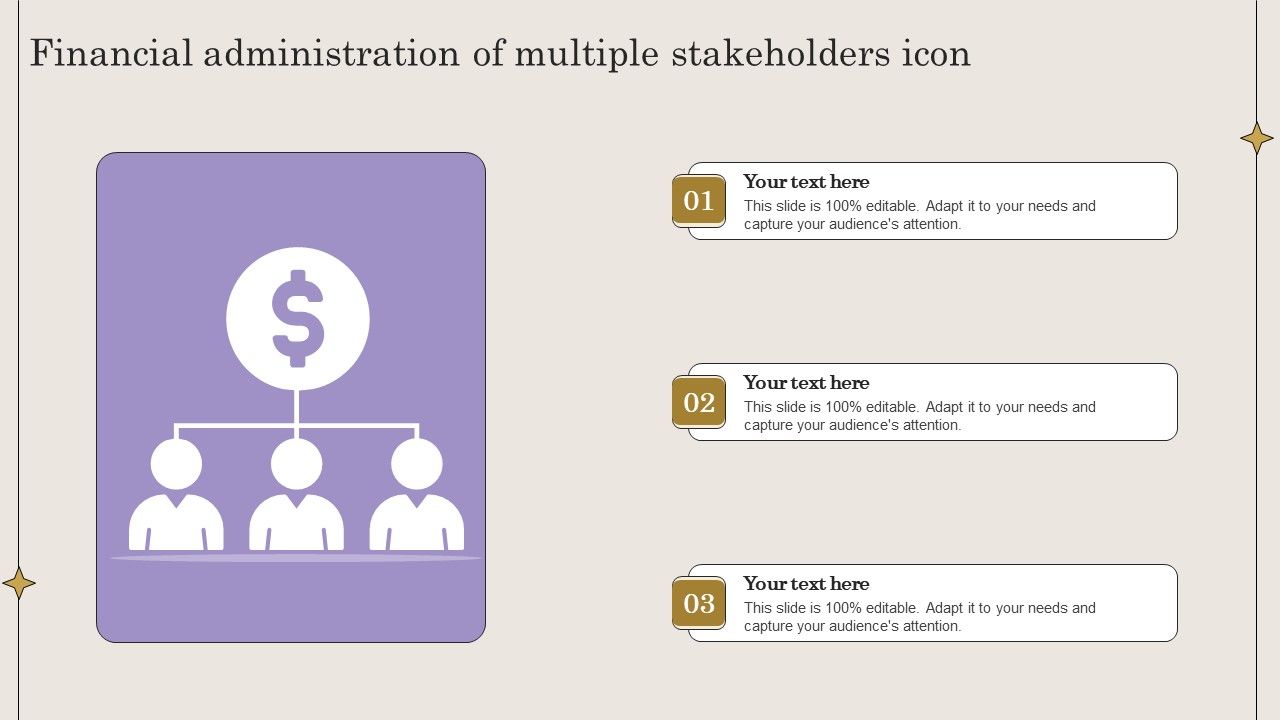 Financial administration of multiple stakeholders icon

$

01
Your text here
This slide is 100% editable. Adapt it to your needs and capture your audience's attention.

02
Your text here
This slide is 100% editable. Adapt it to your needs and capture your audience's attention.

03
Your text here
This slide is 100% editable. Adapt it to your needs and capture your audience's attention.